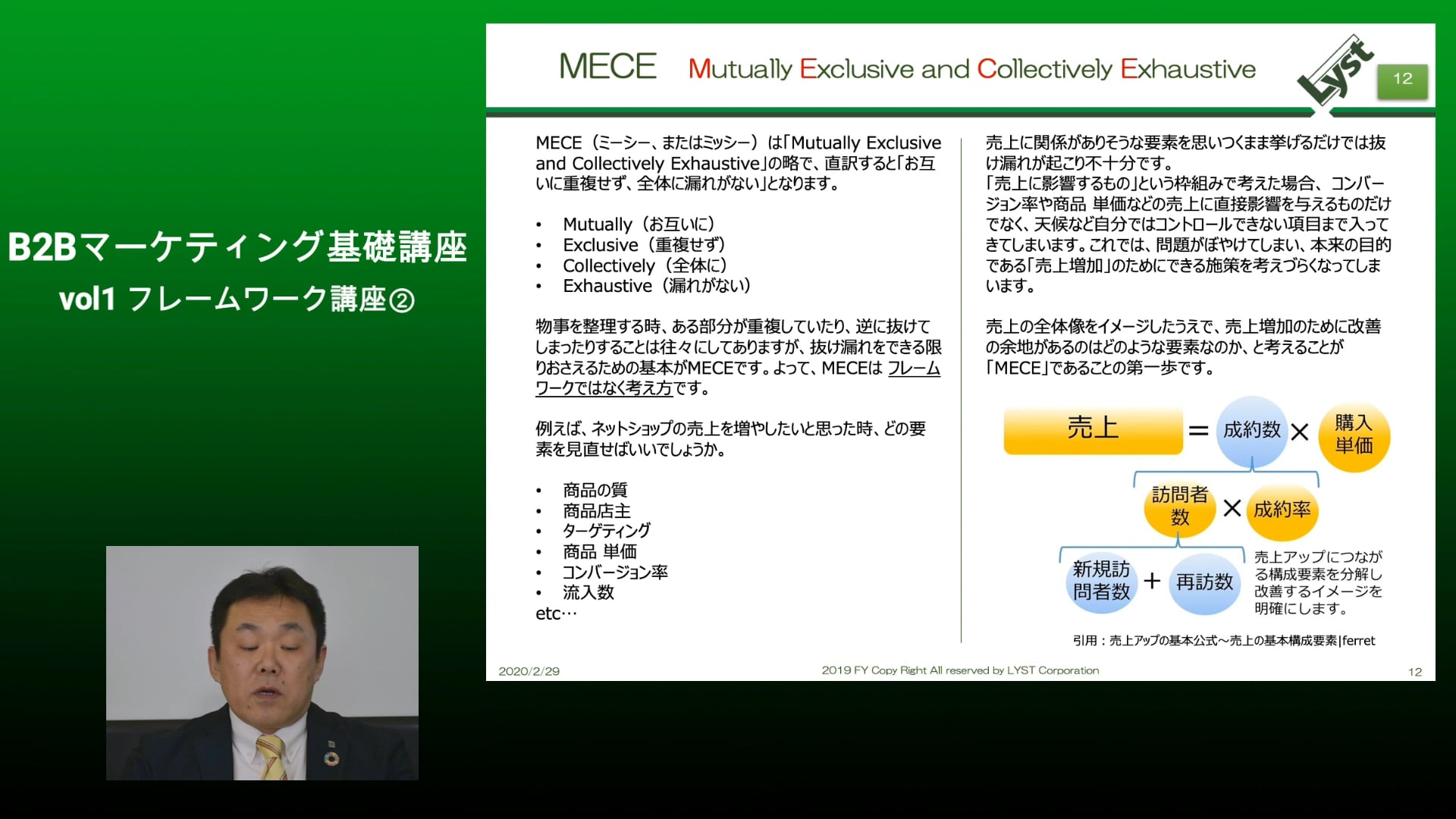 B2Bマーケティング基礎講座
vol1 フレームワーク講座②

MECE Mutually Exclusive and Collectively Exhaustive

Lyst

12

MECE（ミーシー、またはミッシー）は「Mutually Exclusive and Collectively Exhaustive」の略で、直訳すると「お互いに重複せず、全体に漏れがない」となります。

• Mutually（お互いに）
• Exclusive（重複せず）
• Collectively（全体に）
• Exhaustive（漏れがない）

物事を整理する時、ある部分が重複していたり、逆に抜けてしまったりすることは往々にしてありますが、抜け漏れをできる限りおさえるための基本がMECEです。よって、MECEは フレームワークではなく考え方です。

例えば、ネットショップの売上を増やしたいと思った時、どの要素を見直せばいいでしょうか。

• 商品の質
• 商品店主
• ターゲティング
• 商品 単価
• コンバージョン率
• 流入数
etc…

売上に関係がありそうな要素を思いつくまま挙げるだけでは抜け漏れが起こり不十分です。
「売上に影響するもの」という枠組みで考えた場合、コンバージョン率や商品 単価などの売上に直接影響を与えるものだけでなく、天候など自分ではコントロールできない項目まで入ってきてしまいます。これでは、問題がぼやけてしまい、本来の目的である「売上増加」のためにできる施策を考えづらくなってしまいます。

売上の全体像をイメージしたうえで、売上増加のために改善の余地があるのはどのような要素なのか、と考えることが「MECE」であることの第一歩です。

売上 ＝ 成約数 × 購入単価

訪問者数 × 成約率

新規訪問者数 ＋ 再訪数

売上アップにつながる構成要素を分解し改善するイメージを明確にします。

引用：売上アップの基本公式～売上の基本構成要素|ferret

2020/2/29

2019 FY Copy Right All reserved by LYST Corporation

12